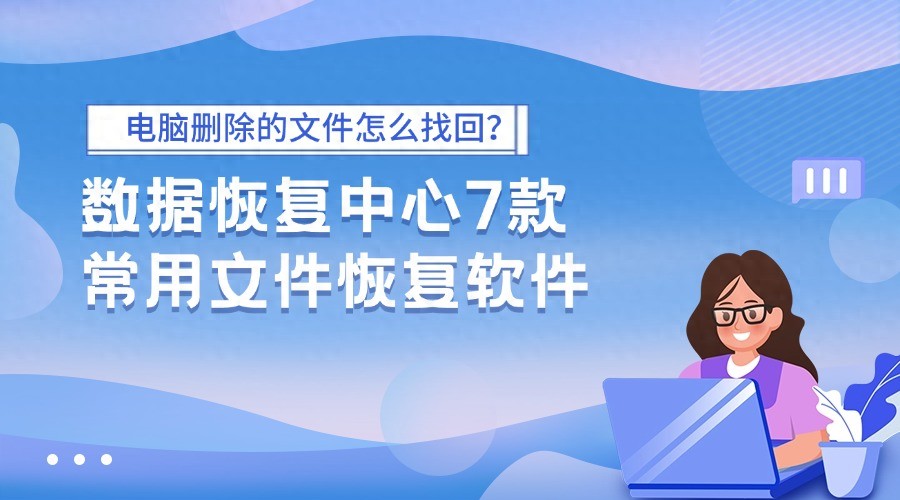 电脑删除的文件怎么找回?

数据恢复中心7款
常用文件恢复软件